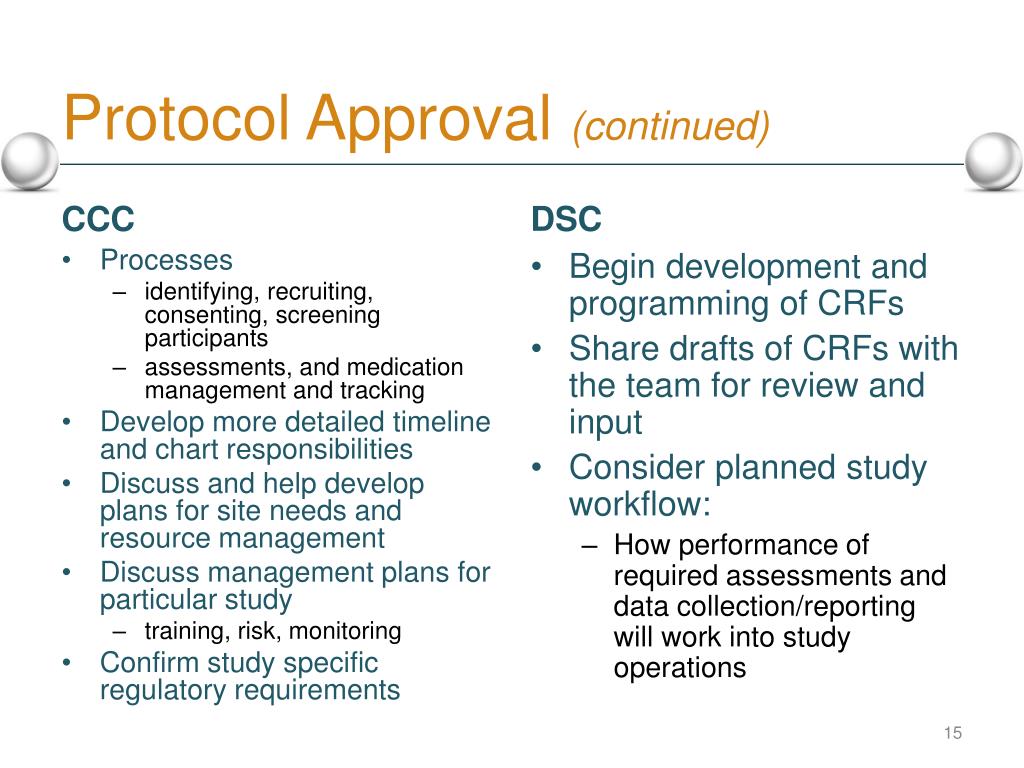 Protocol Approval (continued)

CCC

• Processes
 – identifying, recruiting, consenting, screening participants
 – assessments, and medication management and tracking
• Develop more detailed timeline and chart responsibilities
• Discuss and help develop plans for site needs and resource management
• Discuss management plans for particular study
 – training, risk, monitoring
• Confirm study specific regulatory requirements

DSC

• Begin development and programming of CRFs
• Share drafts of CRFs with the team for review and input
• Consider planned study workflow:
 – How performance of required assessments and data collection/reporting will work into study operations

15